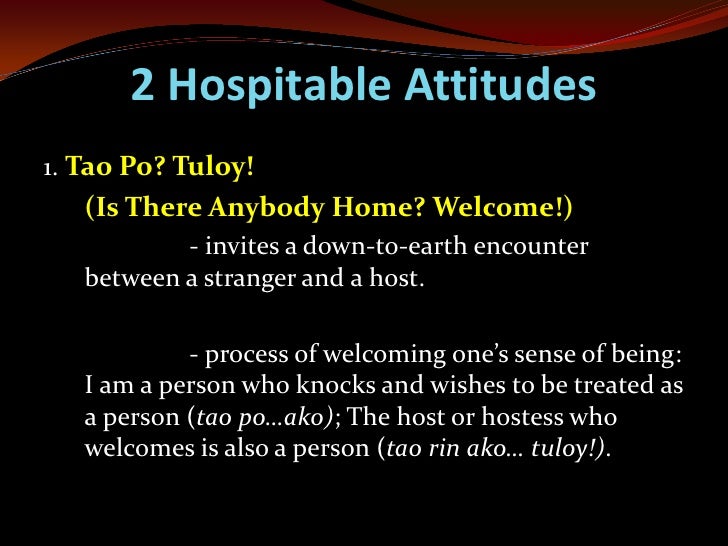 2 Hospitable Attitudes

1. Tao Po? Tuloy!
(Is There Anybody Home? Welcome!)
- invites a down-to-earth encounter between a stranger and a host.

- process of welcoming one's sense of being: I am a person who knocks and wishes to be treated as a person (tao po…ako); The host or hostess who welcomes is also a person (tao rin ako… tuloy!).